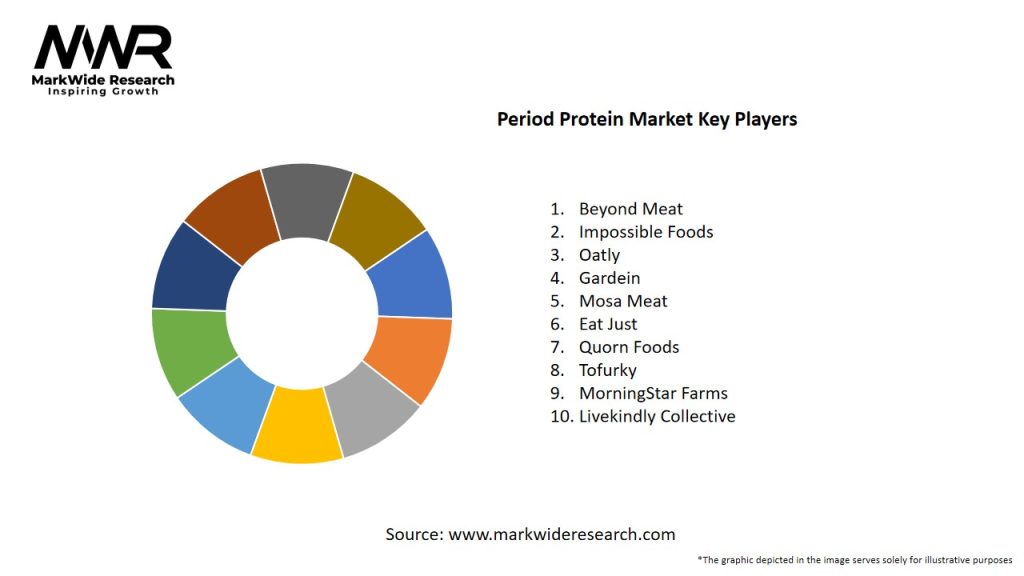 MWR
MarkWide Research
Inspiring Growth

Period Protein Market Key Players

1. Beyond Meat
2. Impossible Foods
3. Oatly
4. Gardein
5. Mosa Meat
6. Eat Just
7. Quorn Foods
8. Tofurky
9. MorningStar Farms
10. Livekindly Collective

Source: www.markwideresearch.com

*The graphic depicted in the image serves solely for illustrative purposes